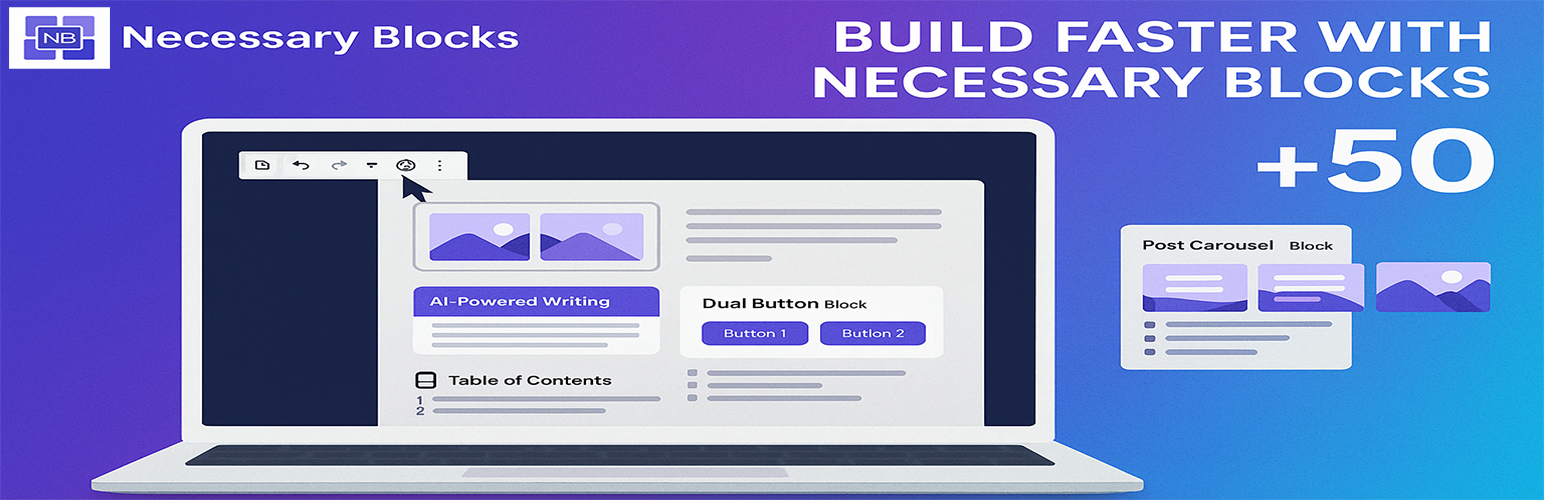 NB Necessary Blocks

BUILD FASTER WITH NECESSARY BLOCKS

+50

AI-Powered Writing

Dual Button Block

Button 1 Butlon 2

Table of Contents

1
2

Post Carousel Block